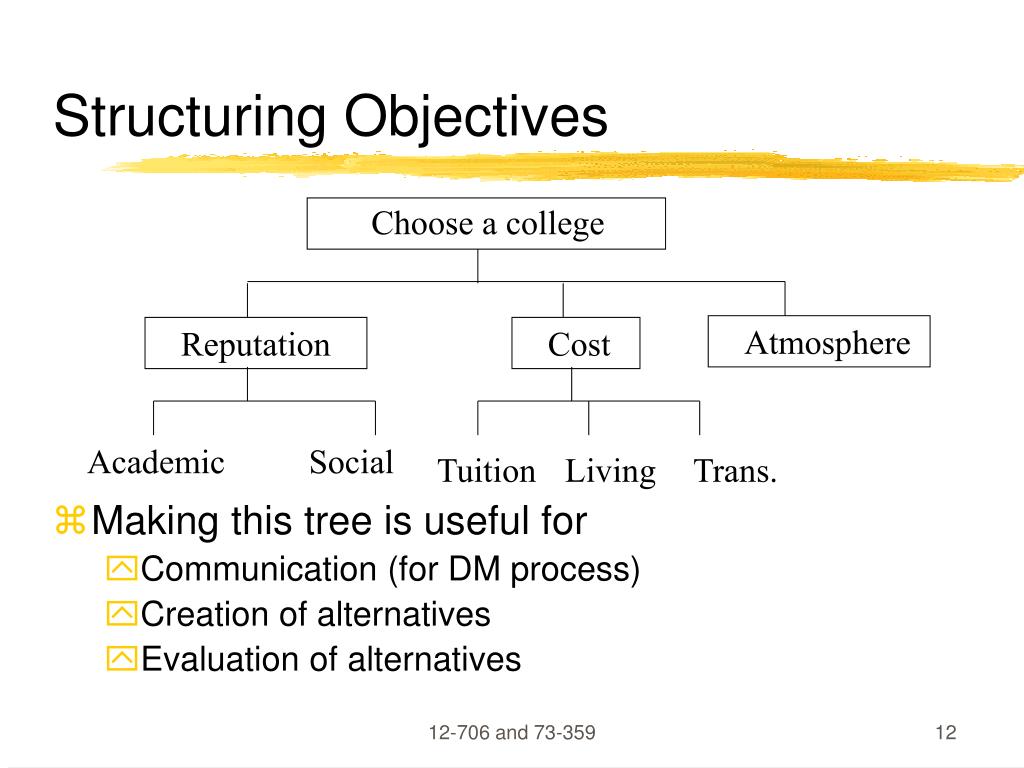 Structuring Objectives

Choose a college

Reputation

Cost

Atmosphere

Academic

Social

Tuition

Living

Trans.

Making this tree is useful for

Communication (for DM process)

Creation of alternatives

Evaluation of alternatives

12-706 and 73-359

12